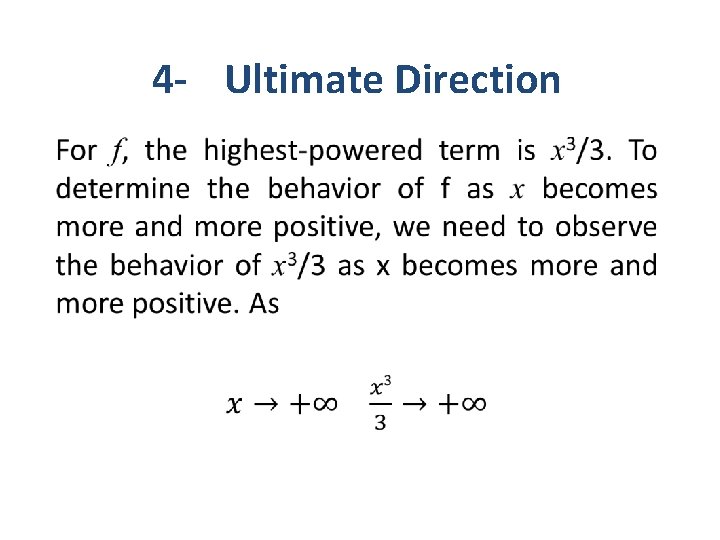 4- Ultimate Direction

For $f$, the highest-powered term is $x^3/3$. To determine the behavior of f as $x$ becomes more and more positive, we need to observe the behavior of $x^3/3$ as x becomes more and more positive. As

$x \to +\infty \quad \frac{x^3}{3} \to +\infty$